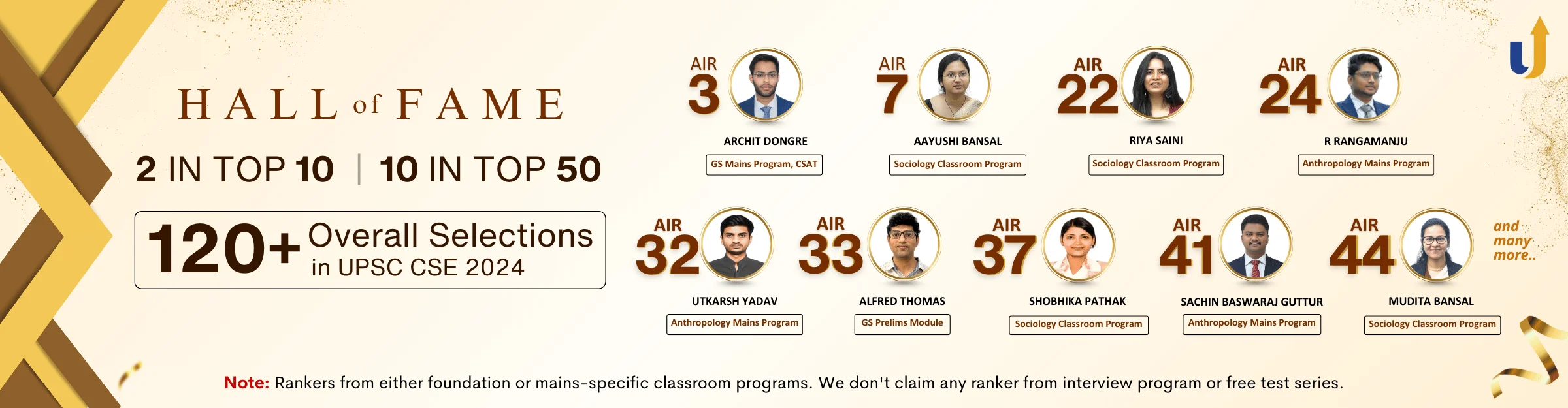 HALL of FAME

2 IN TOP 10 | 10 IN TOP 50

120+ Overall Selections in UPSC CSE 2024

AIR 3
ARCHIT DONGRE
GS Mains Program, CSAT

AIR 7
AAYUSHI BANSAL
Sociology Classroom Program

AIR 22
RIYA SAINI
Sociology Classroom Program

AIR 24
R RANGAMANJU
Anthropology Mains Program

AIR 32
UTKARSH YADAV
Anthropology Mains Program

AIR 33
ALFRED THOMAS
GS Prelims Module

AIR 37
SHOBHIKA PATHAK
Sociology Classroom Program

AIR 41
SACHIN BASWARAJ GUTTUR
Anthropology Mains Program

AIR 44
MUDITA BANSAL
Sociology Classroom Program

and many more..

Note: Rankers from either foundation or mains-specific classroom programs. We don't claim any ranker from interview program or free test series.